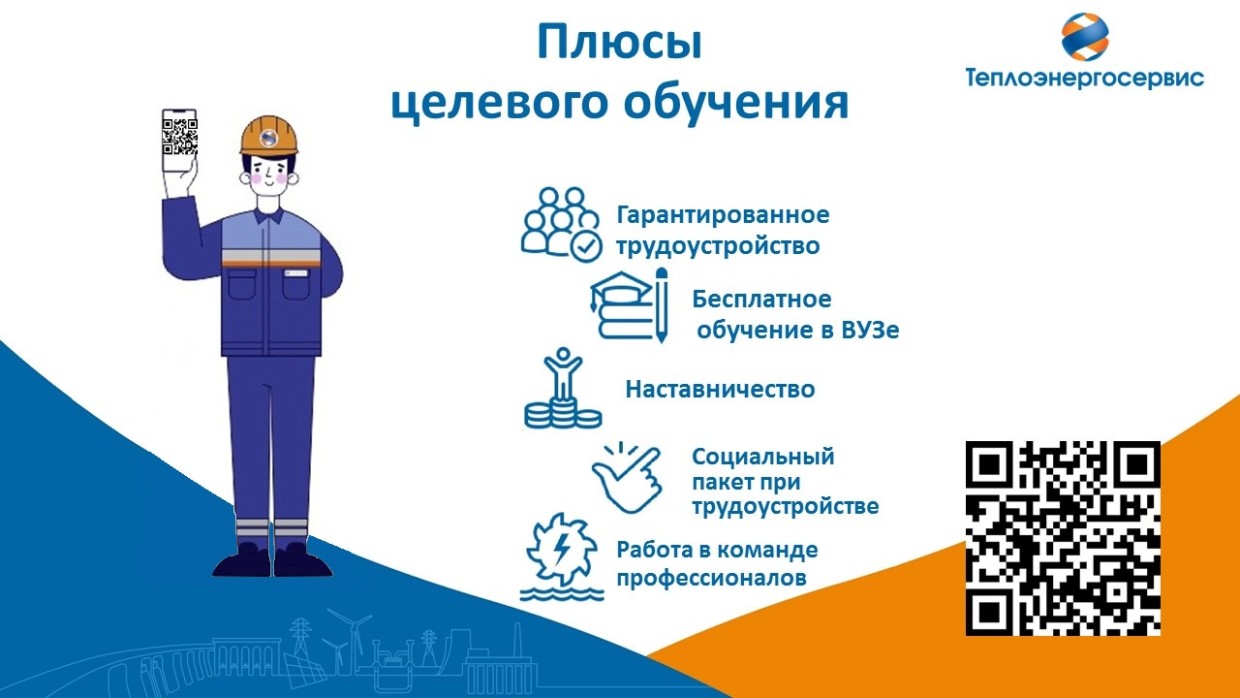 Плюсы целевого обучения

Теплоэнергосервис

Гарантированное трудоустройство

Бесплатное обучение в ВУЗе

Наставничество

Социальный пакет при трудоустройстве

Работа в команде профессионалов